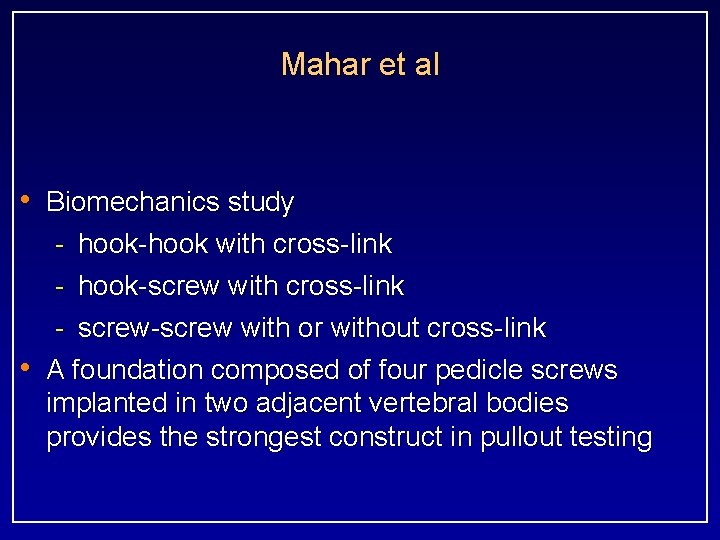 Mahar et al

• Biomechanics study
- hook-hook with cross-link
- hook-screw with cross-link
- screw-screw with or without cross-link
• A foundation composed of four pedicle screws implanted in two adjacent vertebral bodies provides the strongest construct in pullout testing